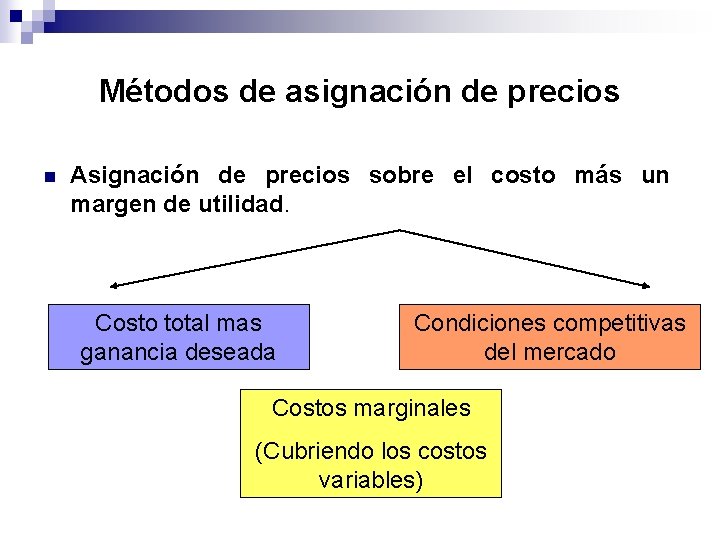 Métodos de asignación de precios

Asignación de precios sobre el costo más un margen de utilidad.

Costo total mas ganancia deseada

Condiciones competitivas del mercado

Costos marginales

(Cubriendo los costos variables)